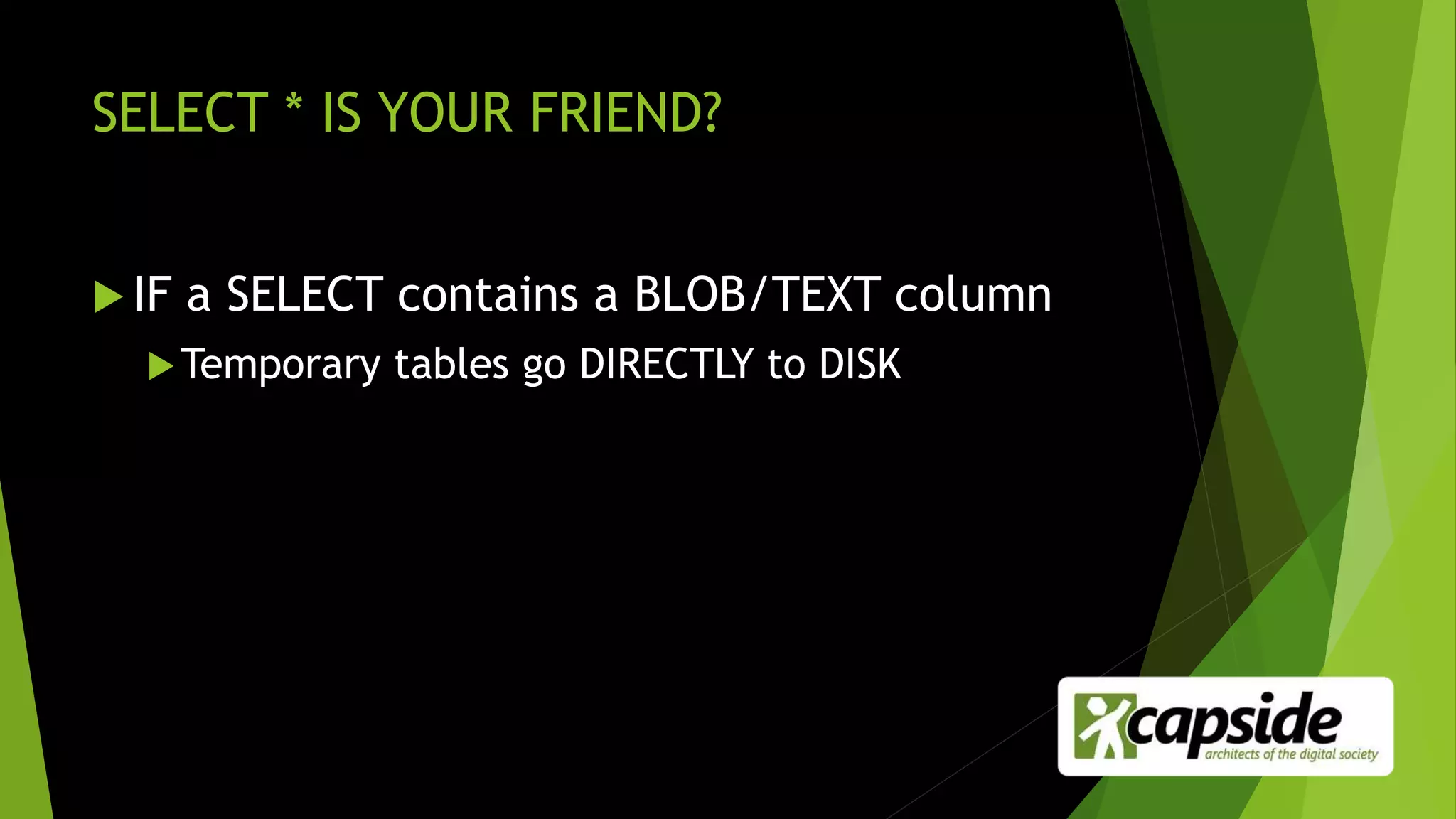 SELECT * IS YOUR FRIEND?

IF a SELECT contains a BLOB/TEXT column

Temporary tables go DIRECTLY to DISK

capside
architects of the digital society